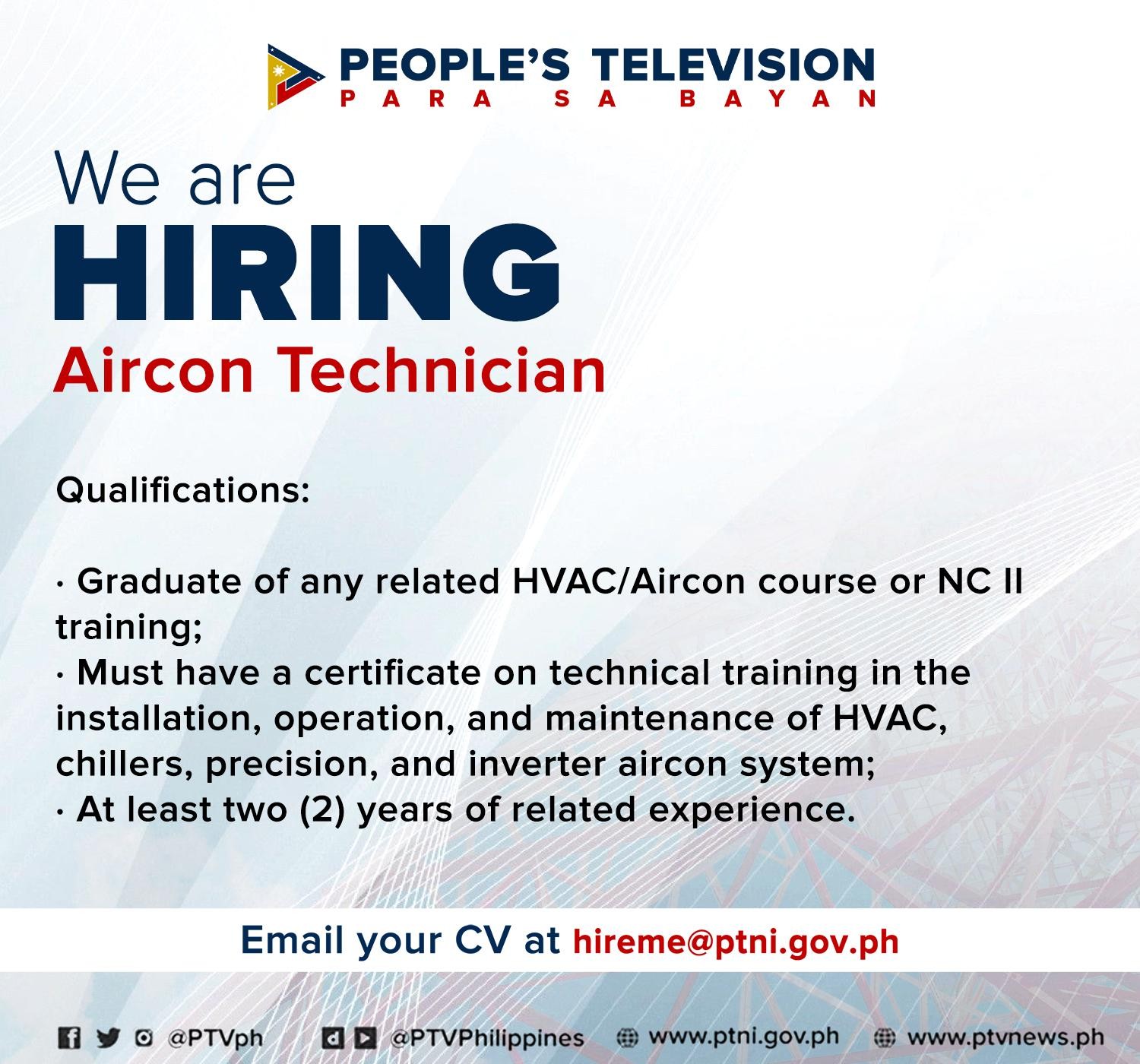 PEOPLE'S TELEVISION
PARA SA BAYAN

We are
HIRING
Aircon Technician

Qualifications:

· Graduate of any related HVAC/Aircon course or NC II training;
· Must have a certificate on technical training in the installation, operation, and maintenance of HVAC, chillers, precision, and inverter aircon system;
· At least two (2) years of related experience.

Email your CV at hireme@ptni.gov.ph

@PTVph @PTVPhilippines www.ptni.gov.ph www.ptvnews.ph